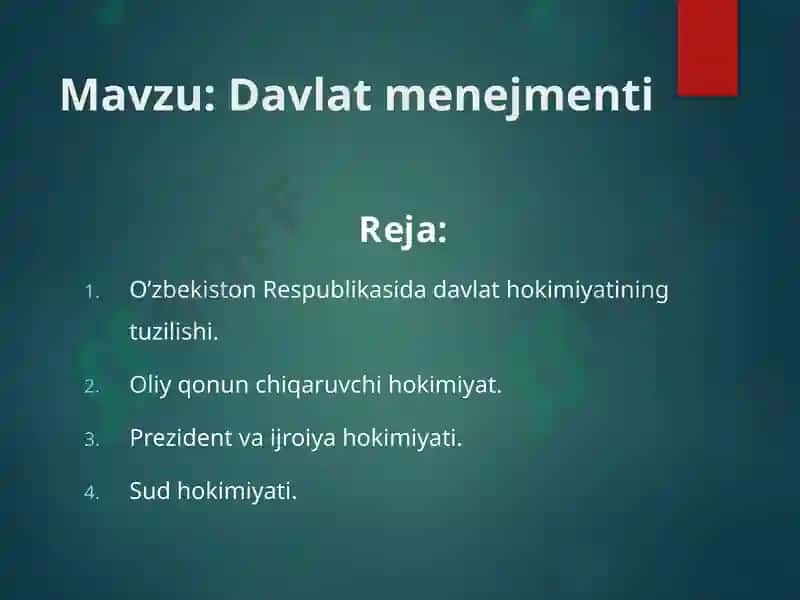 Mavzu: Davlat menejmenti

Reja:

1. O'zbekiston Respublikasida davlat hokimiyatining tuzilishi.
2. Oliy qonun chiqaruvchi hokimiyat.
3. Prezident va ijroiya hokimiyati.
4. Sud hokimiyati.